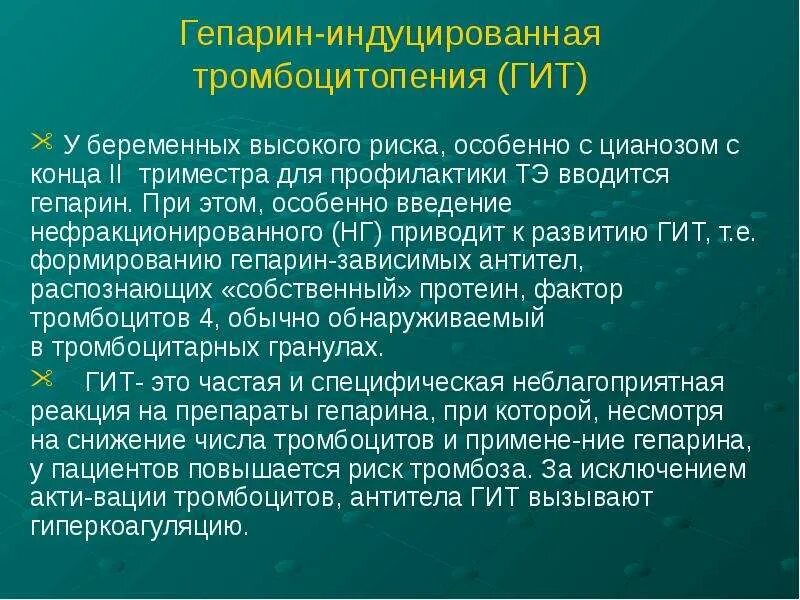 Гепарин-индуцированная тромбоцитопения (ГИТ)

У беременных высокого риска, особенно с цианозом с конца II триместра для профилактики ТЭ вводится гепарин. При этом, особенно введение нефракционированного (НГ) приводит к развитию ГИТ, т.е. формированию гепарин-зависимых антител, распознающих «собственный» протеин, фактор тромбоцитов 4, обычно обнаруживаемый в тромбоцитарных гранулах.

ГИТ- это частая и специфическая неблагоприятная реакция на препараты гепарина, при которой, несмотря на снижение числа тромбоцитов и примене-ние гепарина, у пациентов повышается риск тромбоза. За исключением акти-вации тромбоцитов, антитела ГИТ вызывают гиперкоагуляцию.